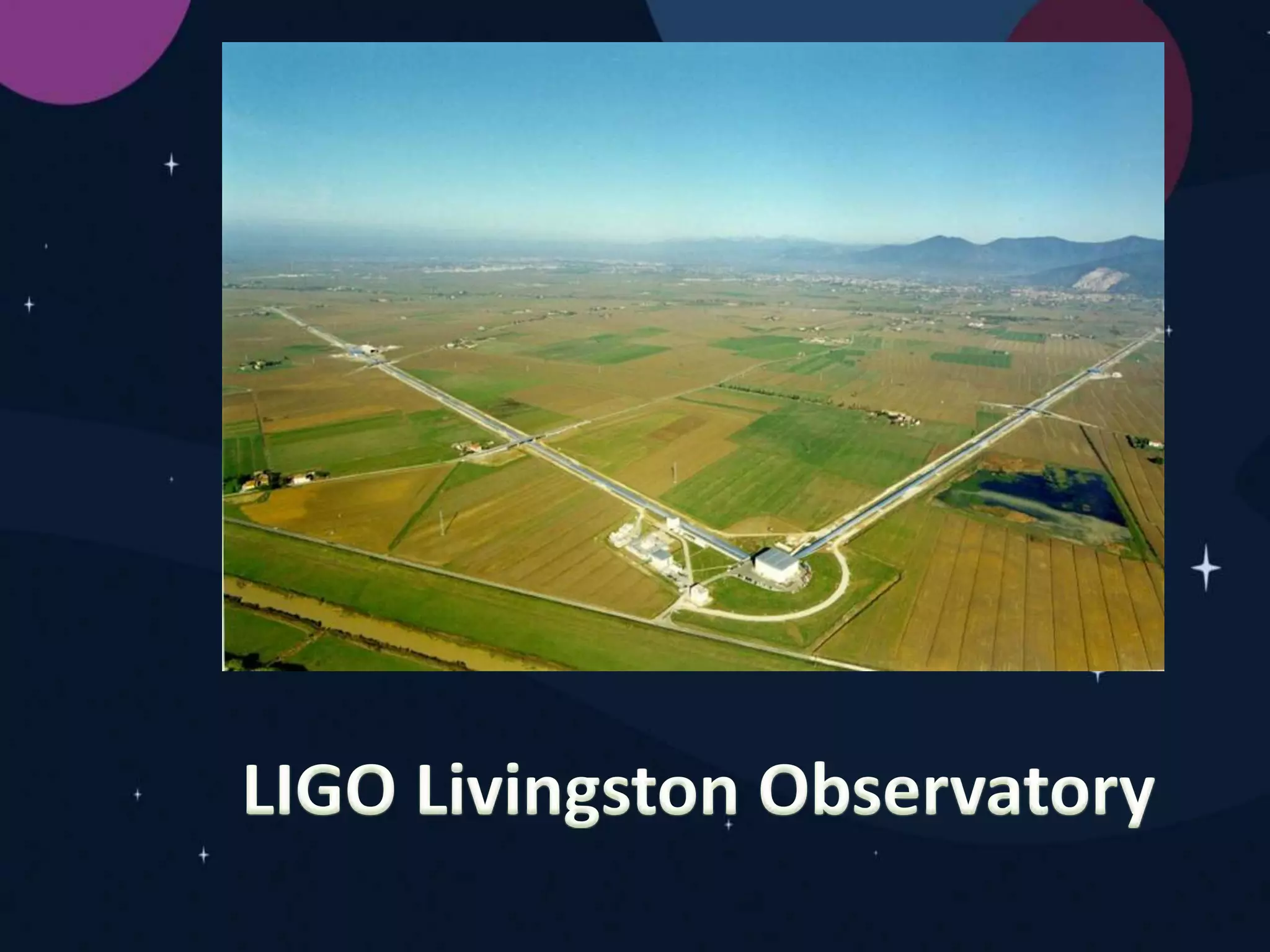 LIGO Livingston Observatory